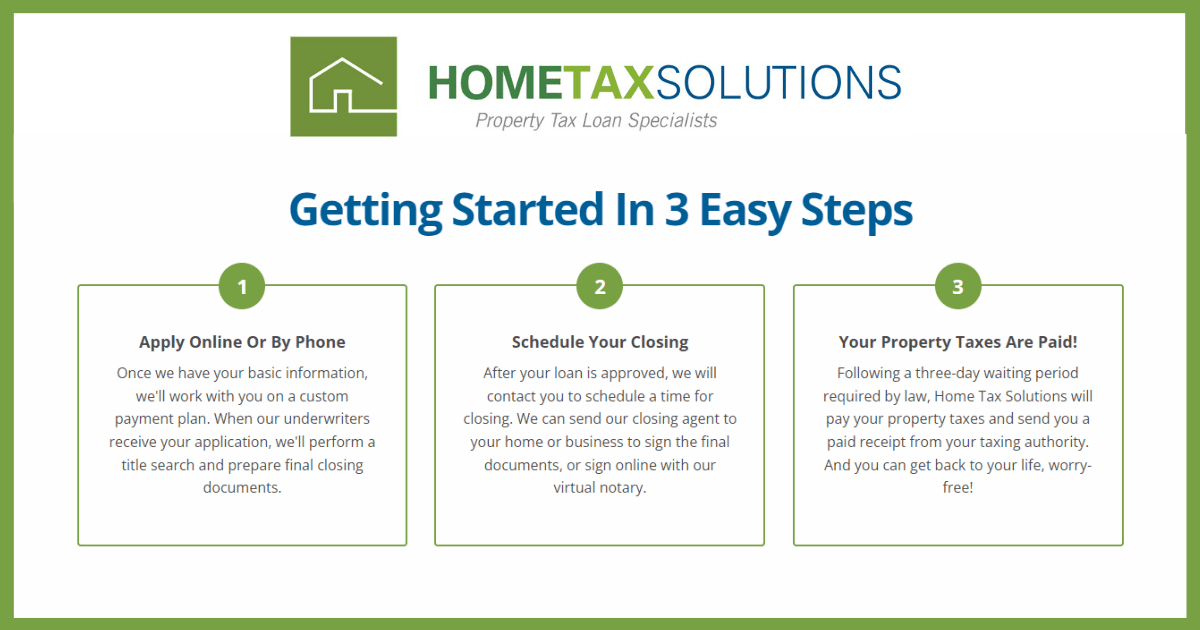 HOMETAXSOLUTIONS
Property Tax Loan Specialists

Getting Started In 3 Easy Steps

1

Apply Online Or By Phone

Once we have your basic information, we'll work with you on a custom payment plan. When our underwriters receive your application, we'll perform a title search and prepare final closing documents.

2

Schedule Your Closing

After your loan is approved, we will contact you to schedule a time for closing. We can send our closing agent to your home or business to sign the final documents, or sign online with our virtual notary.

3

Your Property Taxes Are Paid!

Following a three-day waiting period required by law, Home Tax Solutions will pay your property taxes and send you a paid receipt from your taxing authority. And you can get back to your life, worry-free!